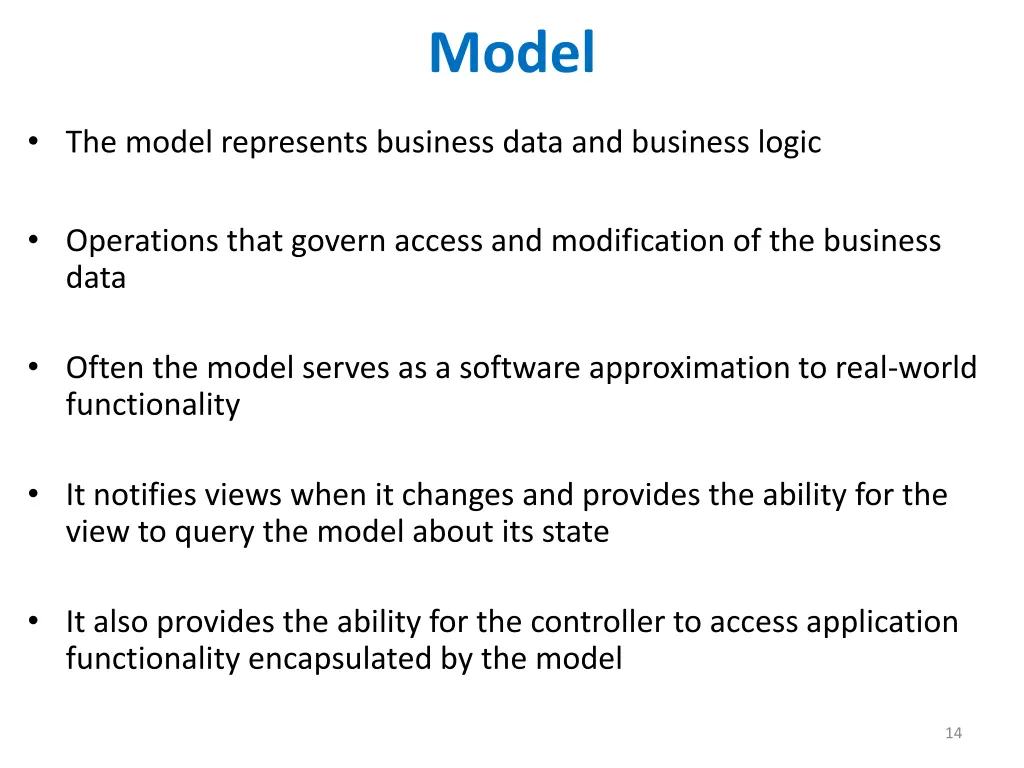 Model

• The model represents business data and business logic

• Operations that govern access and modification of the business data

• Often the model serves as a software approximation to real-world functionality

• It notifies views when it changes and provides the ability for the view to query the model about its state

• It also provides the ability for the controller to access application functionality encapsulated by the model

14